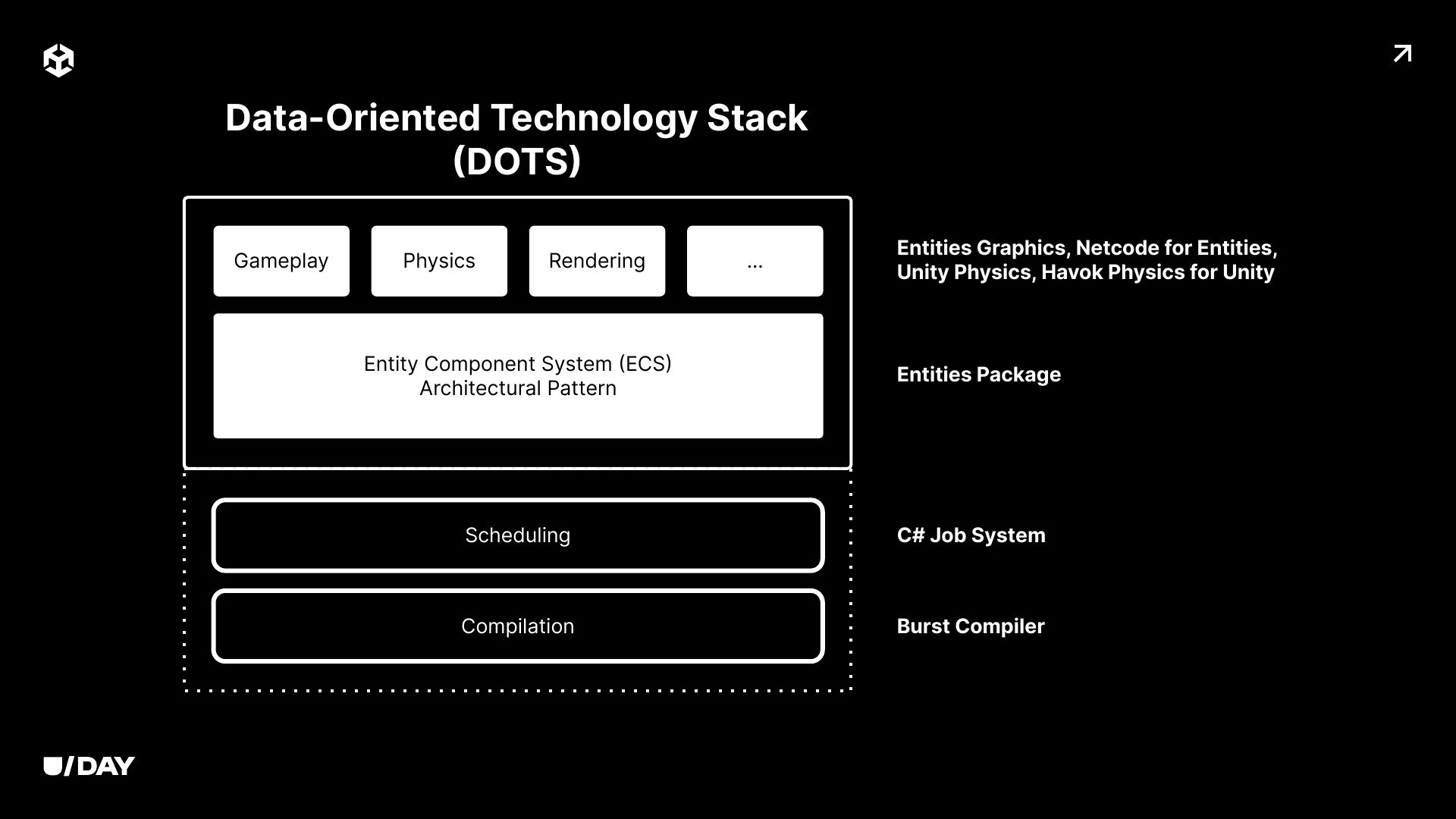 Data-Oriented Technology Stack (DOTS)

Gameplay

Physics

Rendering

...

Entity Component System (ECS)
Architectural Pattern

Scheduling

Compilation

Entities Graphics, Netcode for Entities, Unity Physics, Havok Physics for Unity

Entities Package

C# Job System

Burst Compiler

U/DAY